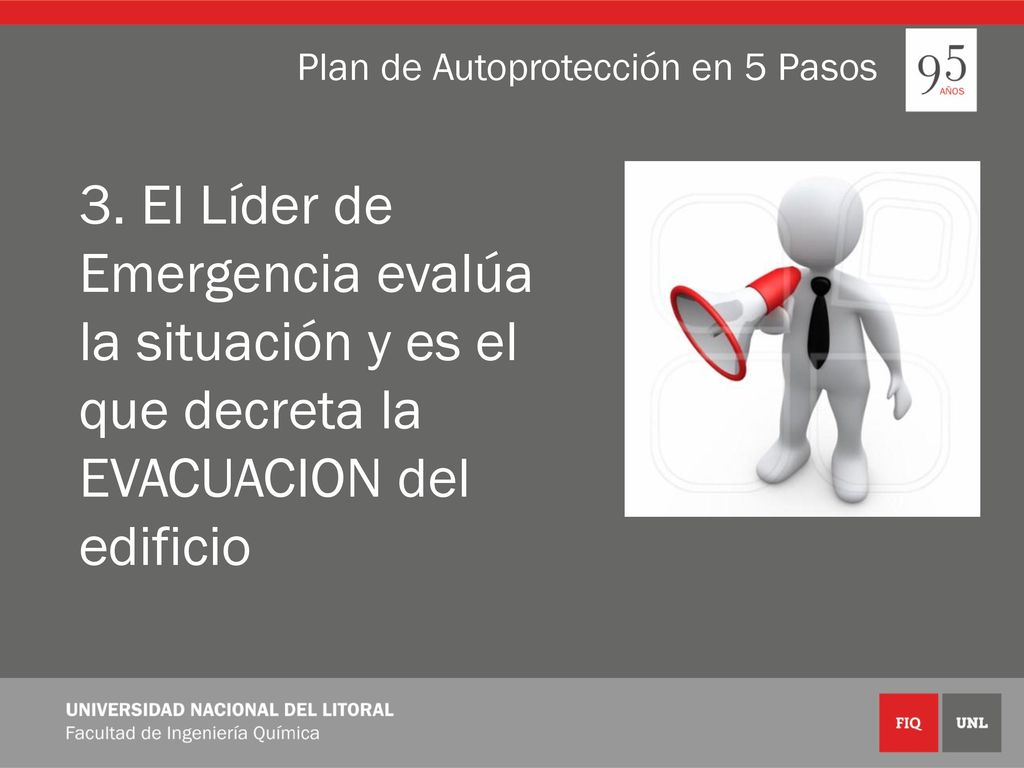 Plan de Autoprotección en 5 Pasos

95 AÑOS

3. El Líder de Emergencia evalúa la situación y es el que decreta la EVACUACION del edificio

UNIVERSIDAD NACIONAL DEL LITORAL
Facultad de Ingeniería Química

FIQ UNL